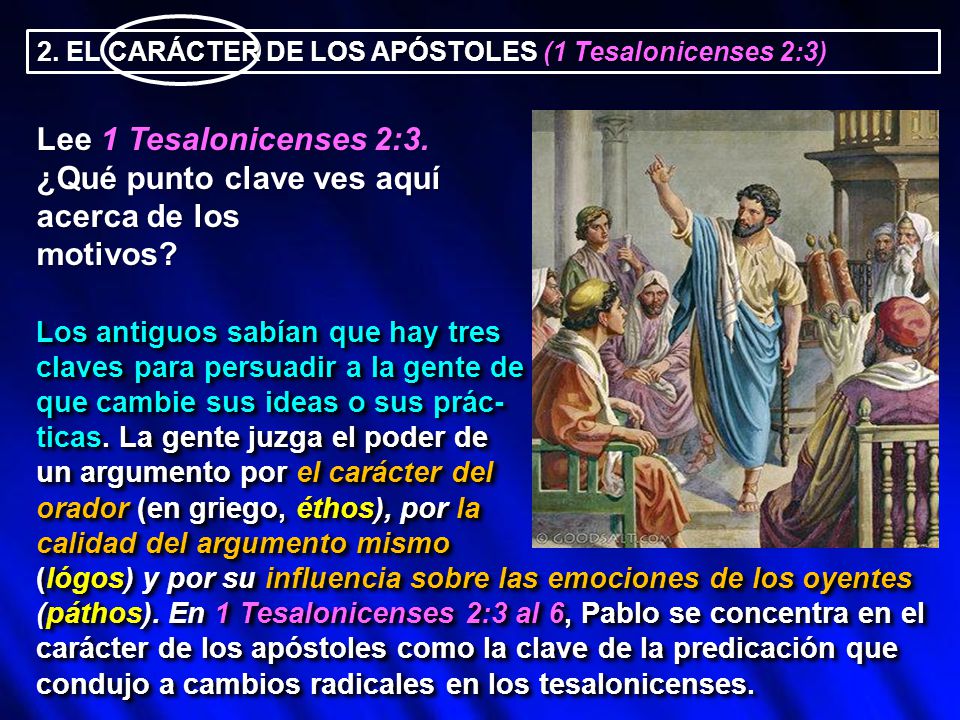 2. EL CARÁCTER DE LOS APÓSTOLES (1 Tesalonicenses 2:3)

Lee 1 Tesalonicenses 2:3. ¿Qué punto clave ves aquí acerca de los motivos?

Los antiguos sabían que hay tres claves para persuadir a la gente de que cambie sus ideas o sus prácticas. La gente juzga el poder de un argumento por el carácter del orador (en griego, éthos), por la calidad del argumento mismo (lógos) y por su influencia sobre las emociones de los oyentes (páthos). En 1 Tesalonicenses 2:3 al 6, Pablo se concentra en el carácter de los apóstoles como la clave de la predicación que condujo a cambios radicales en los tesalonicenses.

© GOODSALT.COM